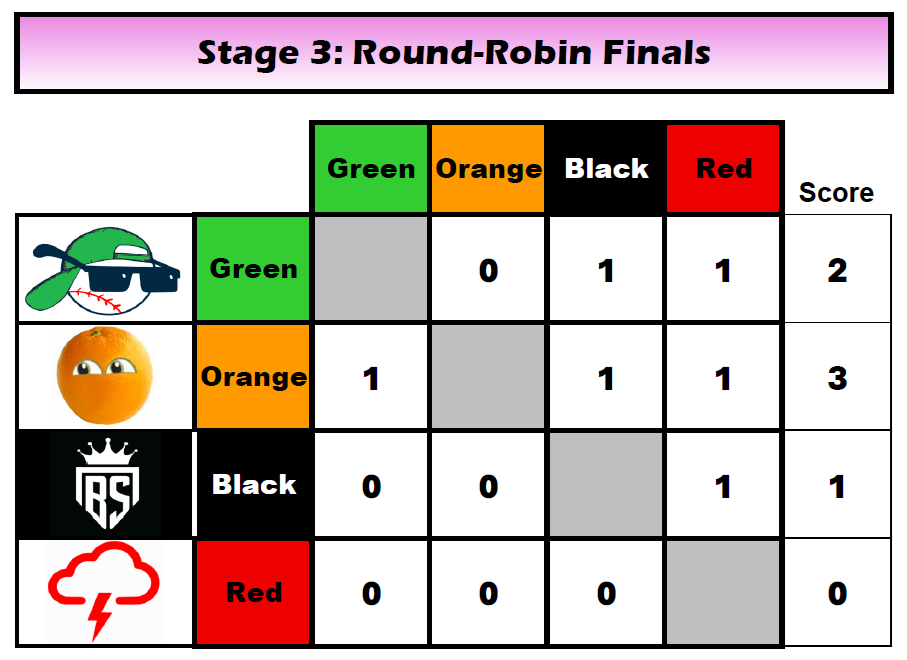 Stage 3: Round-Robin Finals

| | | Green | Orange | Black | Red | Score |
|---|---|---|---|---|---|---|
| | Green | | 0 | 1 | 1 | 2 |
| | Orange | 1 | | 1 | 1 | 3 |
| BS | Black | 0 | 0 | | 1 | 1 |
| | Red | 0 | 0 | 0 | | 0 |